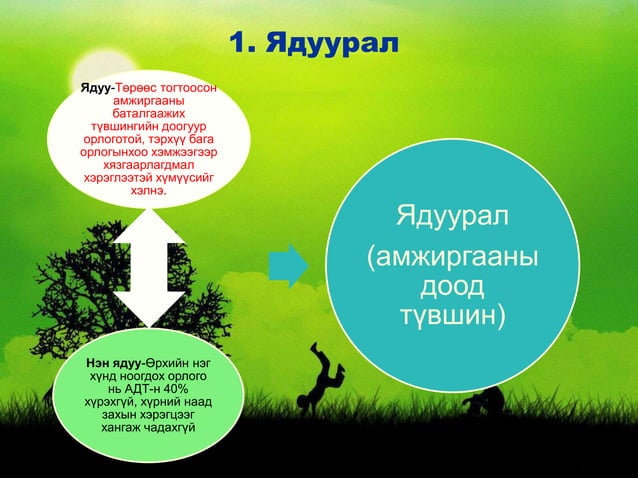 1. Ядуурал

Ядуу-Төрөөс тогтоосон амжиргааны баталгаажих түвшингийн доогуур орлоготой, тэрхүү бага орлогынхоо хэмжээгээр хязгаарлагдмал хэрэглээтэй хүмүүсийг хэлнэ.

Нэн ядуу-Өрхийн нэг хүнд ноогдох орлого нь АДТ-н 40% хүрэхгүй, хүрний наад захын хэрэгцээг хангаж чадахгүй

Ядуурал (амжиргааны доод түвшин)